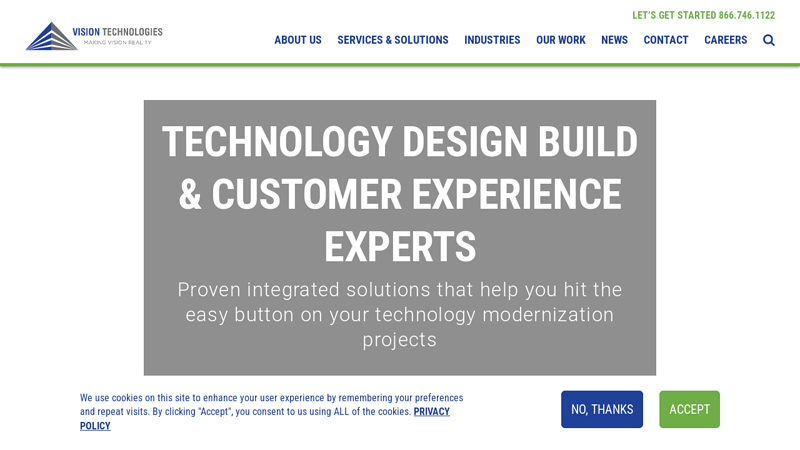 VISION TECHNOLOGIES
MAKING VISION REALITY

LET'S GET STARTED 866.746.1122

ABOUT US SERVICES & SOLUTIONS INDUSTRIES OUR WORK NEWS CONTACT CAREERS

TECHNOLOGY DESIGN BUILD & CUSTOMER EXPERIENCE EXPERTS

Proven integrated solutions that help you hit the easy button on your technology modernization projects

We use cookies on this site to enhance your user experience by remembering your preferences and repeat visits. By clicking "Accept", you consent to us using ALL of the cookies. PRIVACY POLICY

NO, THANKS

ACCEPT